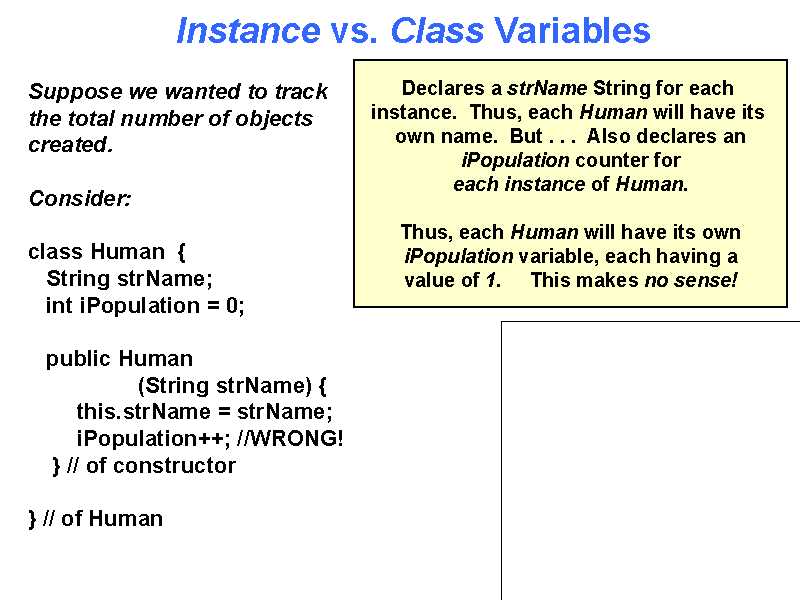 Instance vs. Class Variables

Suppose we wanted to track the total number of objects created.

Consider:

class Human {
String strName;
int iPopulation = 0;

public Human
(String strName) {
this.strName = strName;
iPopulation++; //WRONG!
} // of constructor

} // of Human

Declares a strName String for each instance. Thus, each Human will have its own name. But . . . Also declares an iPopulation counter for each instance of Human.

Thus, each Human will have its own iPopulation variable, each having a value of 1. This makes no sense!